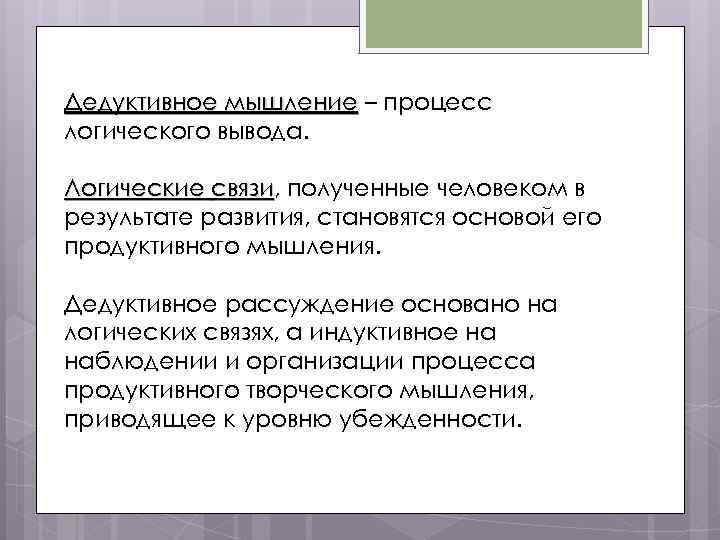 Дедуктивное мышление – процесс логического вывода.

Логические связи, полученные человеком в результате развития, становятся основой его продуктивного мышления.

Дедуктивное рассуждение основано на логических связях, а индуктивное на наблюдении и организации процесса продуктивного творческого мышления, приводящее к уровню убежденности.